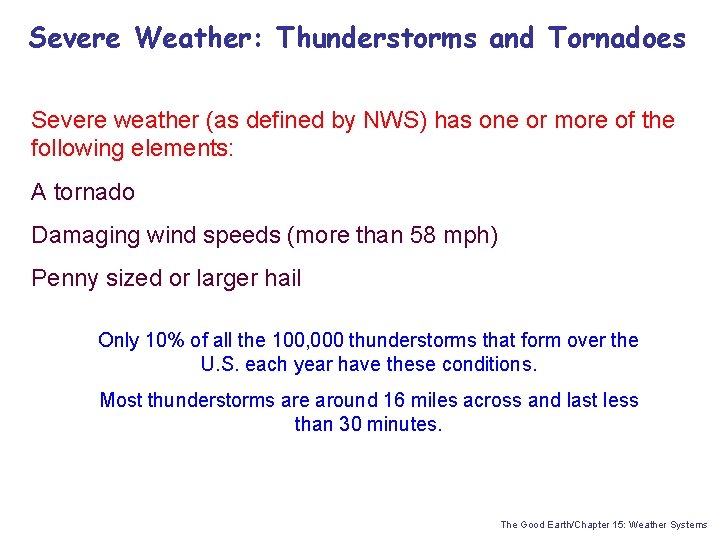 Severe Weather: Thunderstorms and Tornadoes

Severe weather (as defined by NWS) has one or more of the following elements:

A tornado

Damaging wind speeds (more than 58 mph)

Penny sized or larger hail

Only 10% of all the 100,000 thunderstorms that form over the U.S. each year have these conditions.

Most thunderstorms are around 16 miles across and last less than 30 minutes.

The Good Earth/Chapter 15: Weather Systems